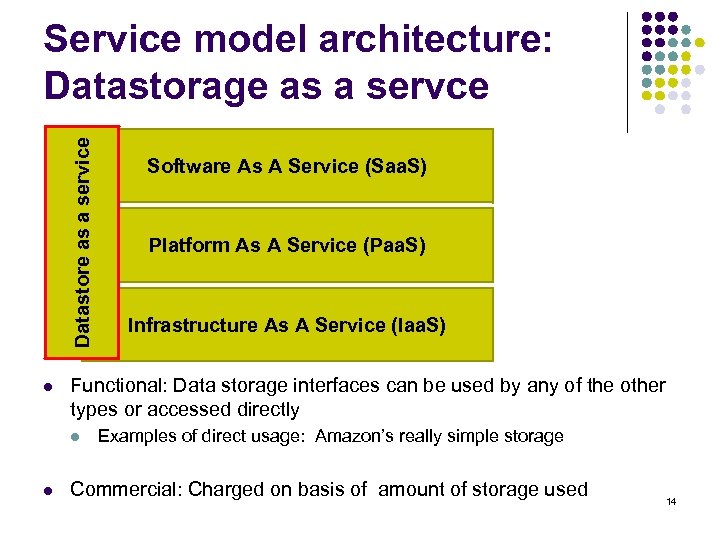 Service model architecture: Datastorage as a servce

Datastore as a service

Software As A Service (SaaS)

Platform As A Service (PaaS)

Infrastructure As A Service (IaaS)

- Functional: Data storage interfaces can be used by any of the other types or accessed directly
  - Examples of direct usage: Amazon's really simple storage

- Commercial: Charged on basis of amount of storage used

14